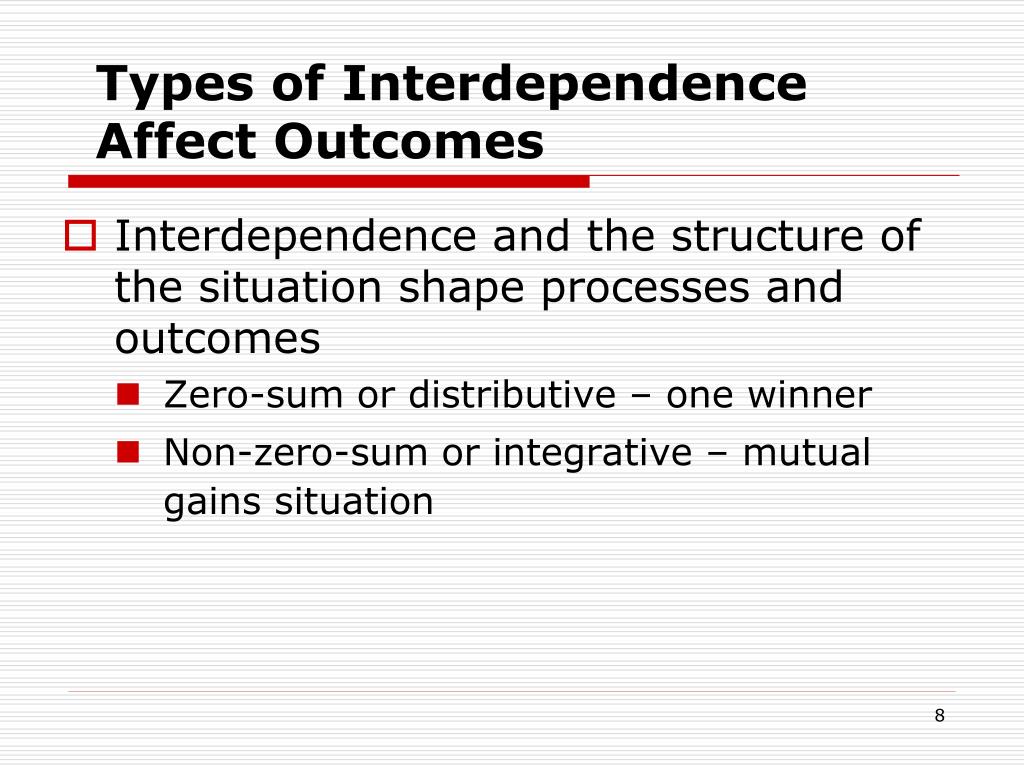 Types of Interdependence Affect Outcomes

Interdependence and the structure of the situation shape processes and outcomes

Zero-sum or distributive – one winner

Non-zero-sum or integrative – mutual gains situation

8